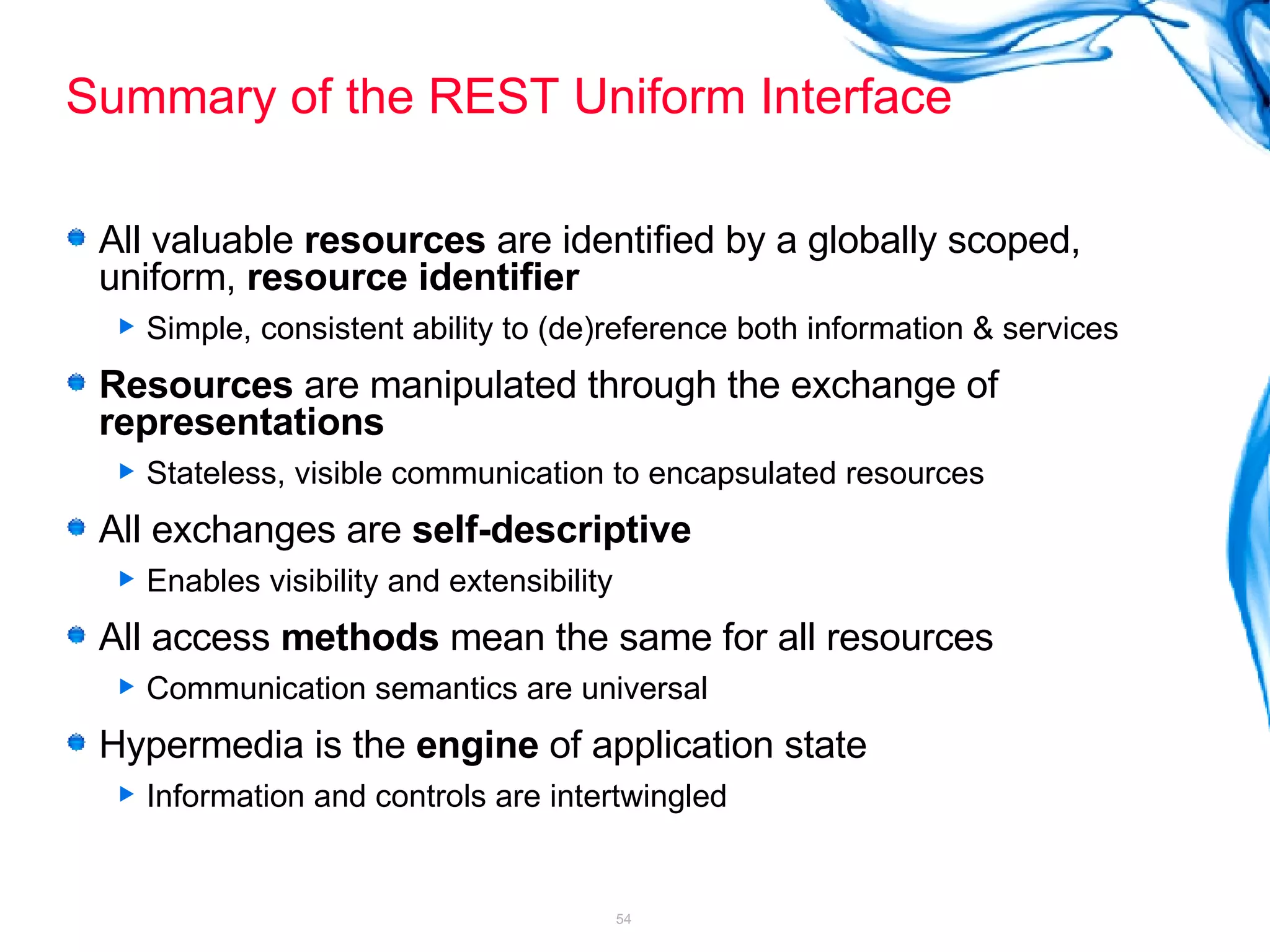 Summary of the REST Uniform Interface

All valuable resources are identified by a globally scoped, uniform, resource identifier

Simple, consistent ability to (de)reference both information & services

Resources are manipulated through the exchange of representations

Stateless, visible communication to encapsulated resources

All exchanges are self-descriptive

Enables visibility and extensibility

All access methods mean the same for all resources

Communication semantics are universal

Hypermedia is the engine of application state

Information and controls are intertwingled

54